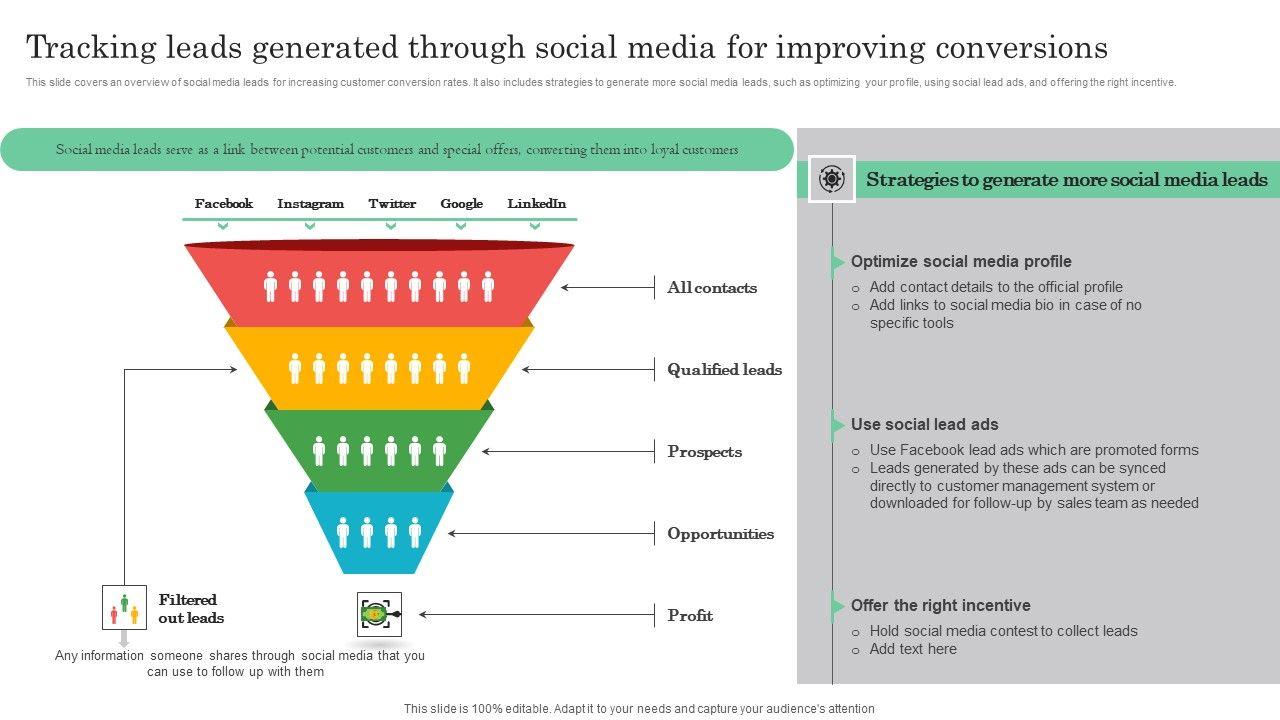 Tracking leads generated through social media for improving conversions

This slide covers an overview of social media leads for increasing customer conversion rates. It also includes strategies to generate more social media leads, such as optimizing your profile, using social lead ads, and offering the right incentive.

Social media leads serve as a link between potential customers and special offers, converting them into loyal customers

Facebook Instagram Twitter Google LinkedIn

All contacts

Qualified leads

Prospects

Opportunities

Profit

Filtered out leads

Any information someone shares through social media that you can use to follow up with them

Strategies to generate more social media leads

Optimize social media profile
o Add contact details to the official profile
o Add links to social media bio in case of no specific tools

Use social lead ads
o Use Facebook lead ads which are promoted forms
o Leads generated by these ads can be synced directly to customer management system or downloaded for follow-up by sales team as needed

Offer the right incentive
o Hold social media contest to collect leads
o Add text here

This slide is 100% editable. Adapt it to your needs and capture your audience's attention